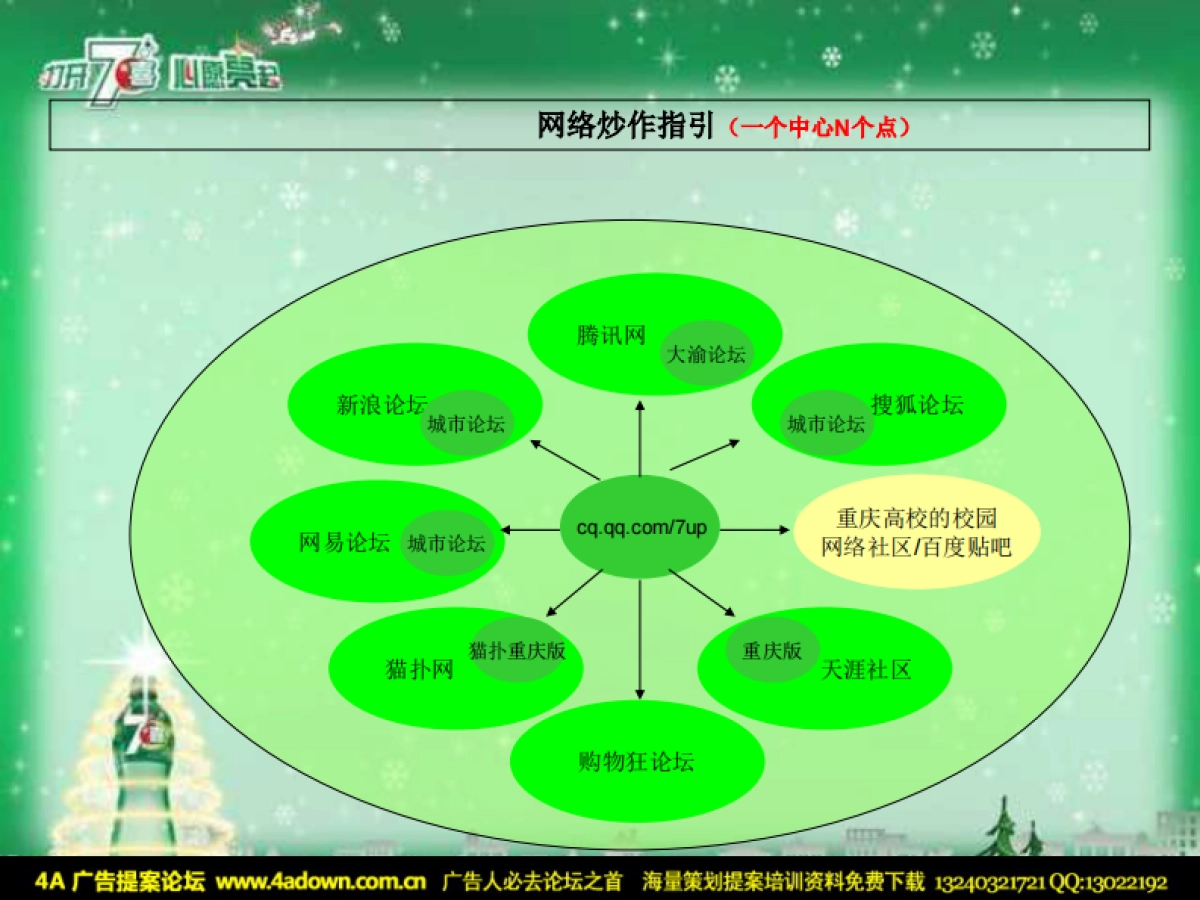 打开7喜 心愿亮起

网络炒作指引（一个中心N个点）

腾讯网
大渝论坛

新浪论坛
城市论坛

搜狐论坛
城市论坛

网易论坛
城市论坛

cq.qq.com/7up

重庆高校的校园网络社区/百度贴吧

猫扑网
猫扑重庆版

重庆版
天涯社区

购物狂论坛

4A 广告提案论坛 www.4adown.com.cn 广告人必去论坛之首 海量策划提案培训资料免费下载 13240321721 QQ:13022192